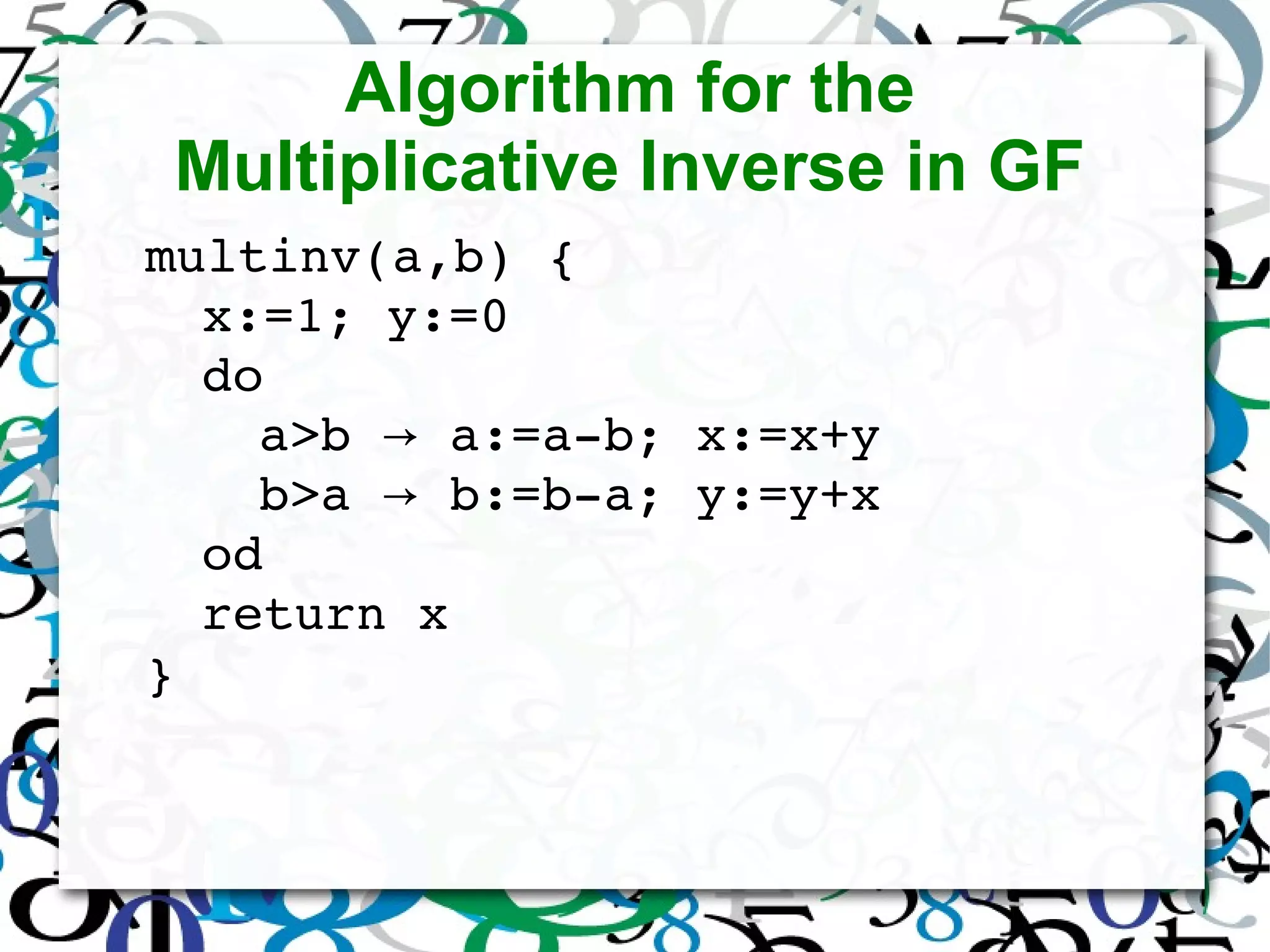 Algorithm for the Multiplicative Inverse in GF

multinv(a,b) {
x:=1; y:=0
do
a>b → a:=a-b; x:=x+y
b>a → b:=b-a; y:=y+x
od
return x
}